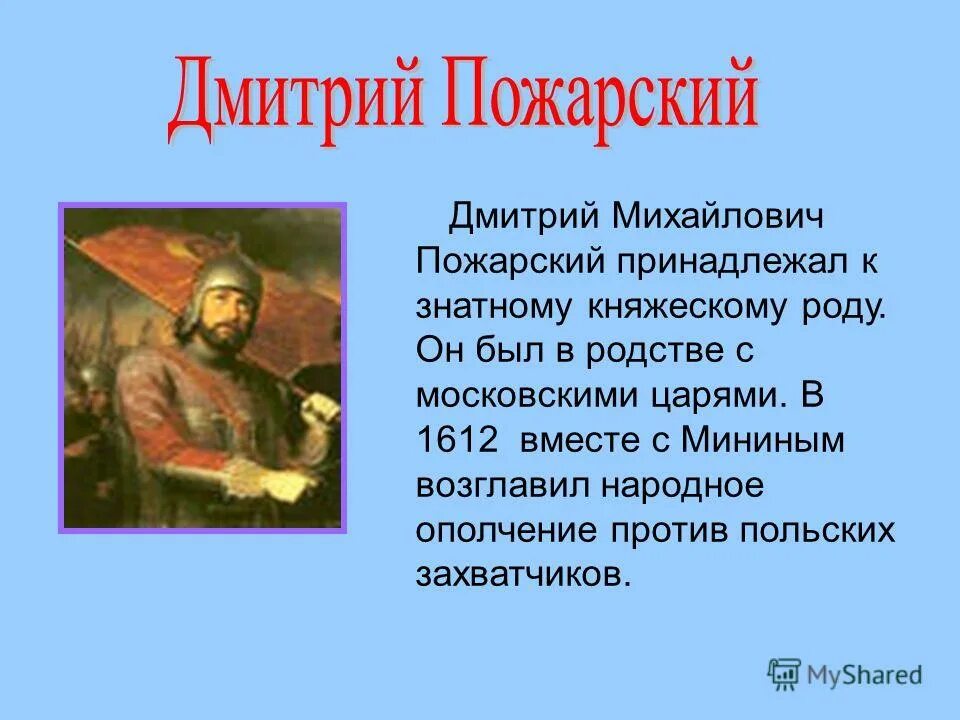 Дмитрий Пожарский

Дмитрий Михайлович Пожарский принадлежал к знатному княжескому роду. Он был в родстве с московскими царями. В 1612 вместе с Мининым возглавил народное ополчение против польских захватчиков.

MyShared